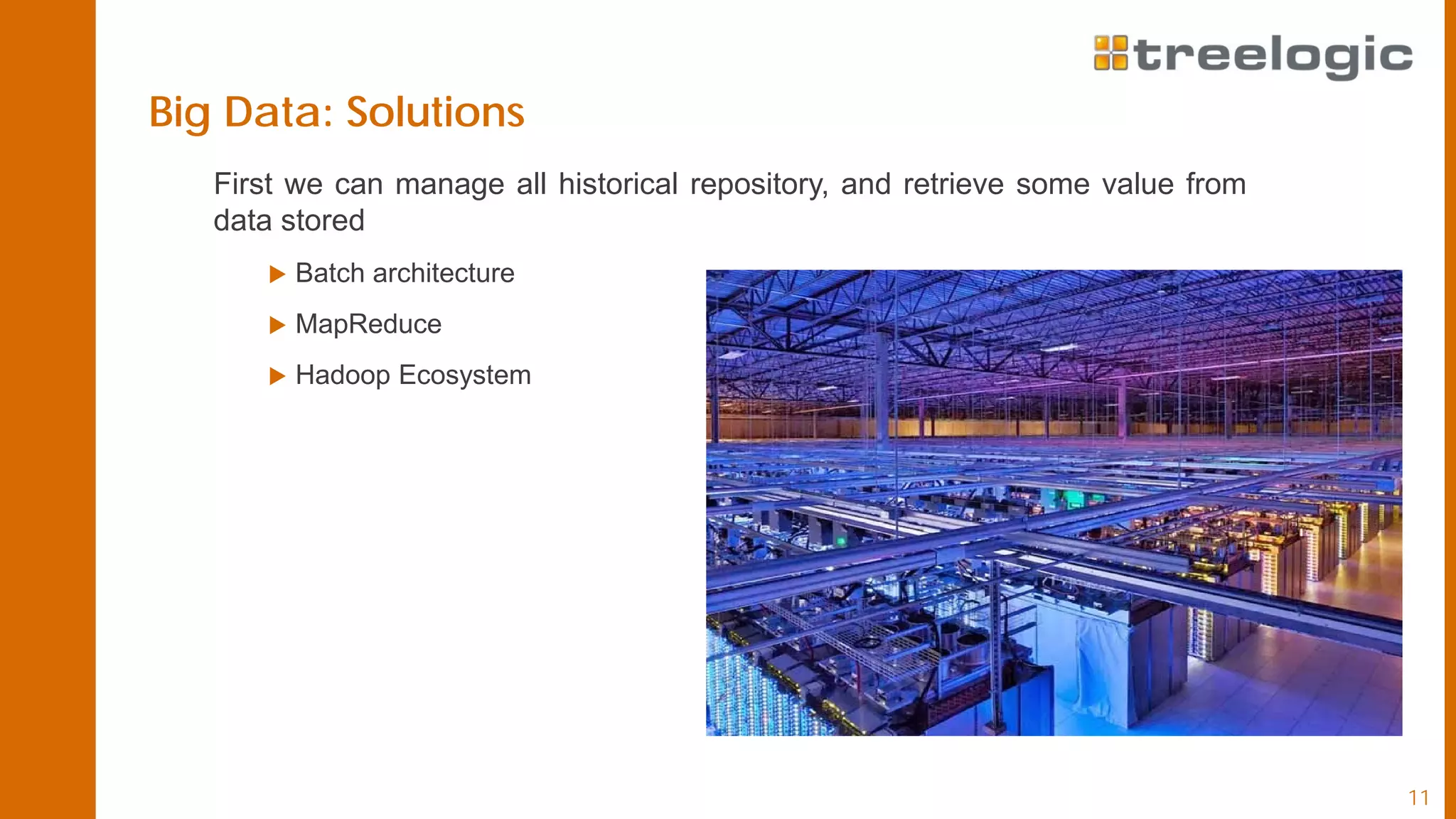 treelogic

Big Data: Solutions

First we can manage all historical repository, and retrieve some value from data stored

▶ Batch architecture

▶ MapReduce

▶ Hadoop Ecosystem

11